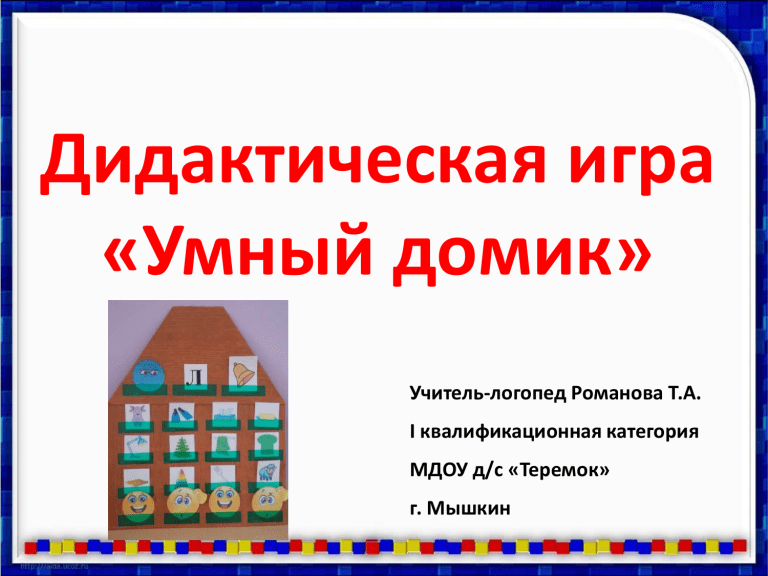 Дидактическая игра «Умный домик»

Л

Учитель-логопед Романова Т.А.

I квалификационная категория

МДОУ д/с «Теремок»

г. Мышкин

http://aida.ucoz.ru